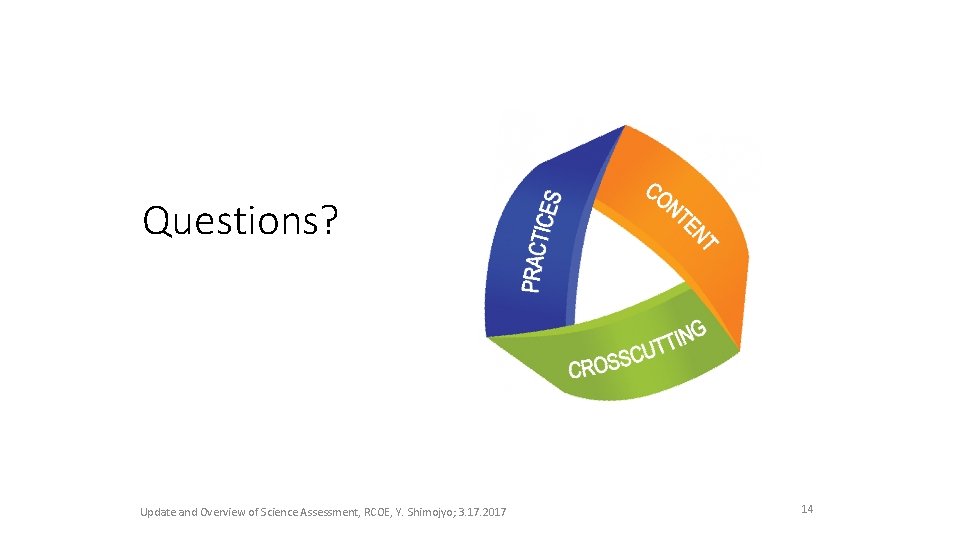 Questions?

PRACTICES

CONTENT

CROSSCUTTING

Update and Overview of Science Assessment, RCOE, Y. Shimojyo; 3.17.2017

14